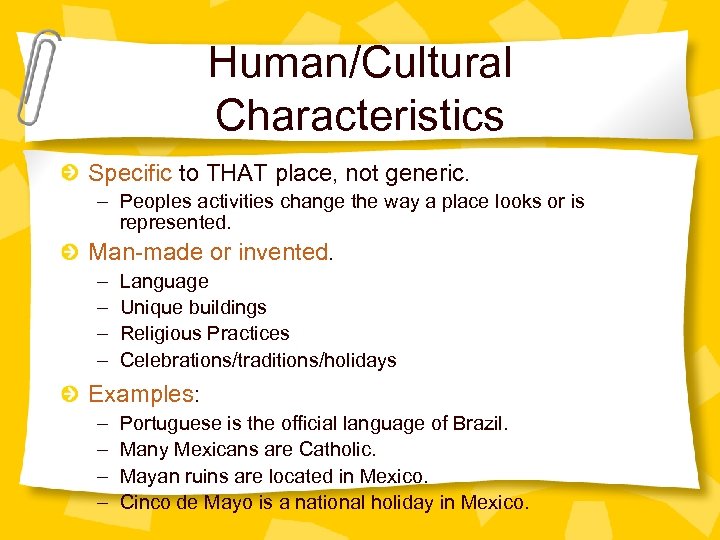 Human/Cultural Characteristics

Specific to THAT place, not generic.
– Peoples activities change the way a place looks or is represented.

Man-made or invented.
– Language
– Unique buildings
– Religious Practices
– Celebrations/traditions/holidays

Examples:
– Portuguese is the official language of Brazil.
– Many Mexicans are Catholic.
– Mayan ruins are located in Mexico.
– Cinco de Mayo is a national holiday in Mexico.